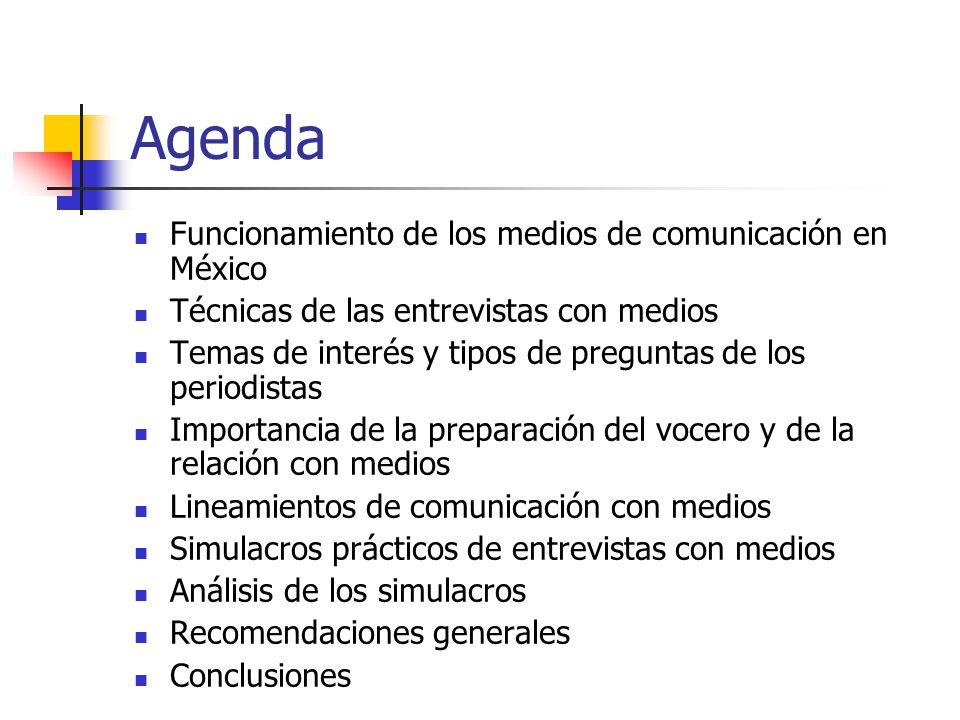 Agenda

- Funcionamiento de los medios de comunicación en México
- Técnicas de las entrevistas con medios
- Temas de interés y tipos de preguntas de los periodistas
- Importancia de la preparación del vocero y de la relación con medios
- Lineamientos de comunicación con medios
- Simulacros prácticos de entrevistas con medios
- Análisis de los simulacros
- Recomendaciones generales
- Conclusiones